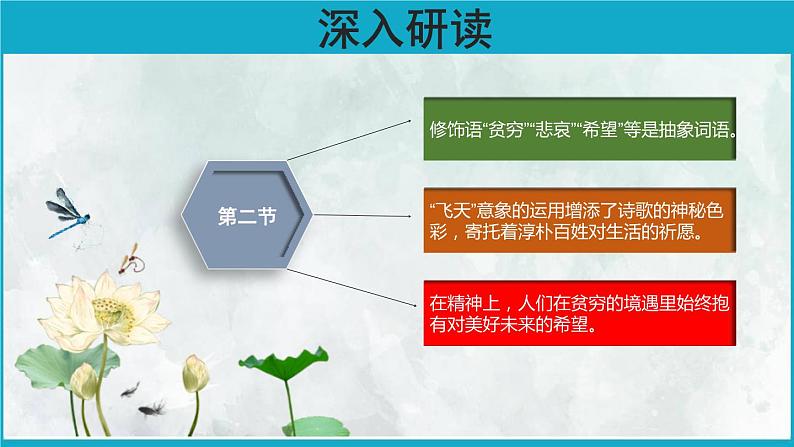 深入研读

第二节

修饰语“贫穷”“悲哀”“希望”等是抽象词语。

“飞天”意象的运用增添了诗歌的神秘色彩，寄托着淳朴百姓对生活的祈愿。

在精神上，人们在贫穷的境遇里始终抱有对美好未来的希望。